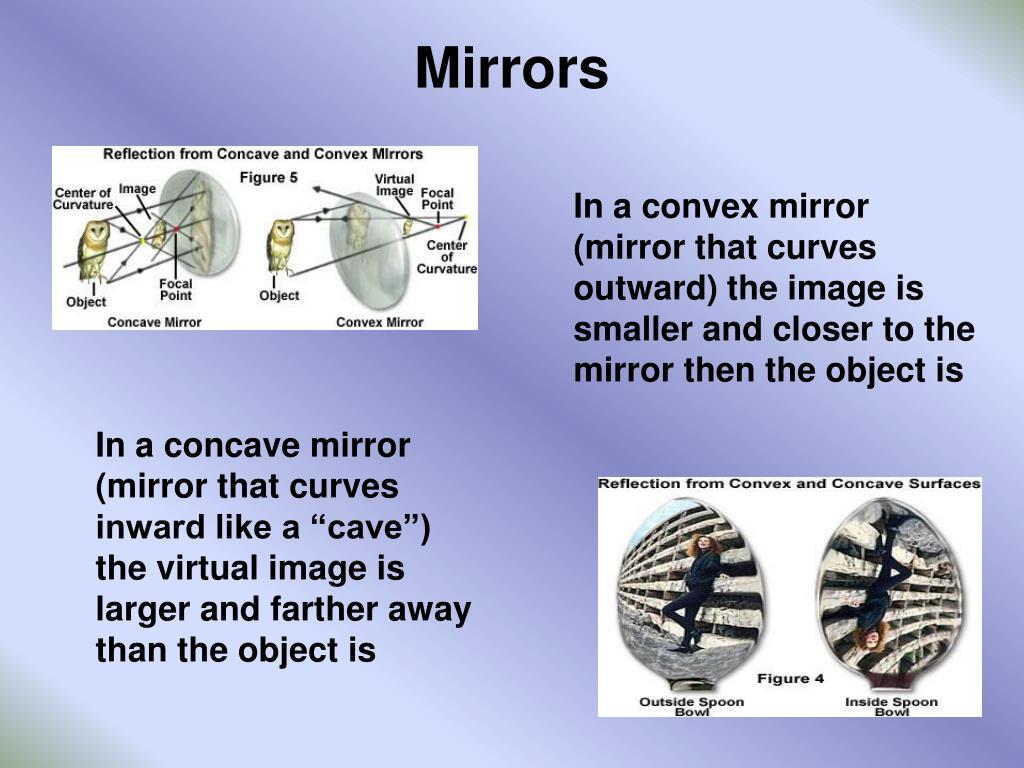 Mirrors

Reflection from Concave and Convex MIrrors

Figure 5

Center of Curvature

Image

Object

Focal Point

Concave Mirror

Virtual Image

Focal Point

Center of Curvature

Object

Convex Mirror

In a convex mirror (mirror that curves outward) the image is smaller and closer to the mirror then the object is

In a concave mirror (mirror that curves inward like a “cave”) the virtual image is larger and farther away than the object is

Reflection from Convex and Concave Surfaces

Figure 4

Outside Spoon Bowl

Inside Spoon Bowl